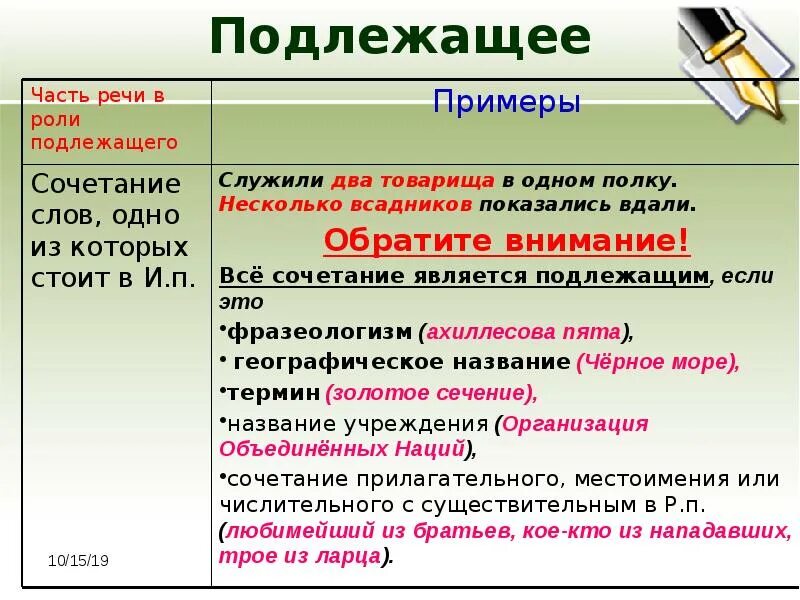 Подлежащее

| Часть речи в роли подлежащего | Примеры |
|---|---|
| Сочетание слов, одно из которых стоит в И.п. | Служили два товарища в одном полку. Несколько всадников показались вдали. Обратите внимание! Всё сочетание является подлежащим, если это •фразеологизм (ахиллесова пята), • географическое название (Чёрное море), •термин (золотое сечение), •название учреждения (Организация Объединённых Наций), •сочетание прилагательного, местоимения или числительного с существительным в Р.п. (любимейший из братьев, кое-кто из нападавших, трое из ларца). |

10/15/19